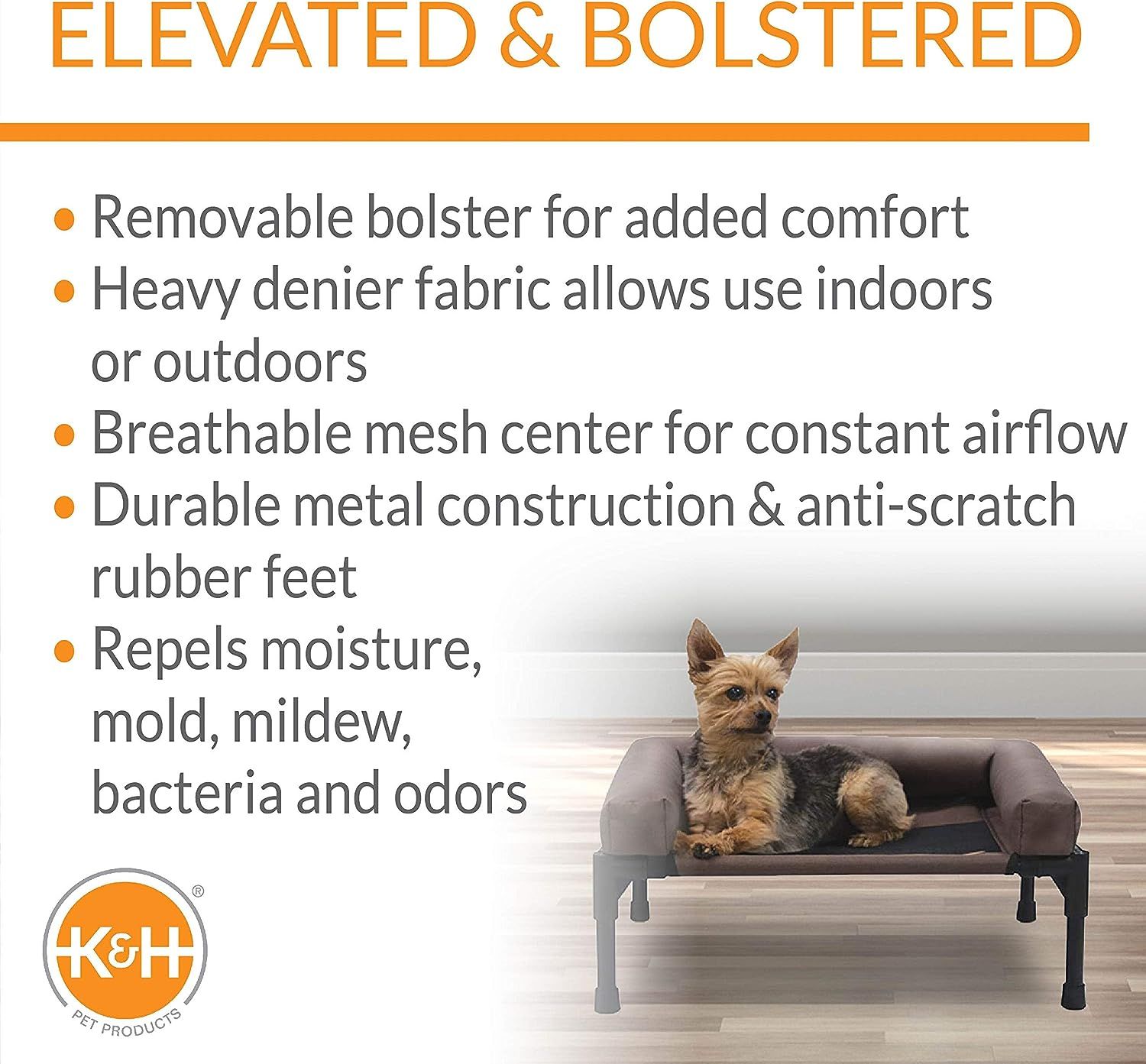 ELEVATED & BOLSTERED

• Removable bolster for added comfort
• Heavy denier fabric allows use indoors or outdoors
• Breathable mesh center for constant airflow
• Durable metal construction & anti-scratch rubber feet
• Repels moisture, mold, mildew, bacteria and odors

K&H®
PET PRODUCTS